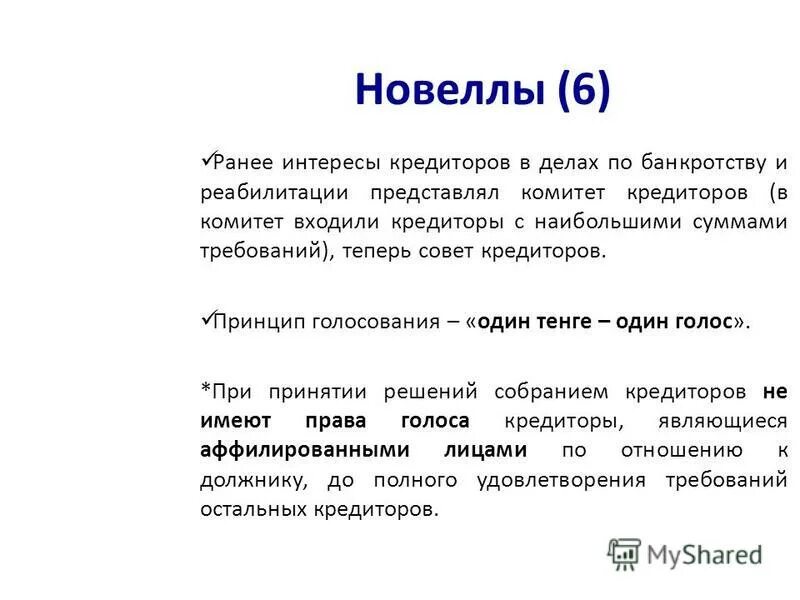 Новеллы (6)

✓Ранее интересы кредиторов в делах по банкротству и реабилитации представлял комитет кредиторов (в комитет входили кредиторы с наибольшими суммами требований), теперь совет кредиторов.

✓Принцип голосования – «один тенге – один голос».

*При принятии решений собранием кредиторов не имеют права голоса кредиторы, являющиеся аффилированными лицами по отношению к должнику, до полного удовлетворения требований остальных кредиторов.

MyShared